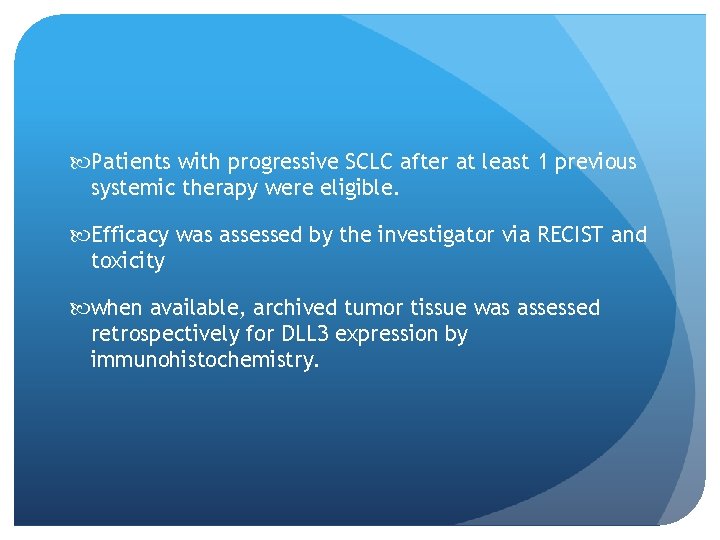 Patients with progressive SCLC after at least 1 previous systemic therapy were eligible.

Efficacy was assessed by the investigator via RECIST and toxicity

when available, archived tumor tissue was assessed retrospectively for DLL3 expression by immunohistochemistry.